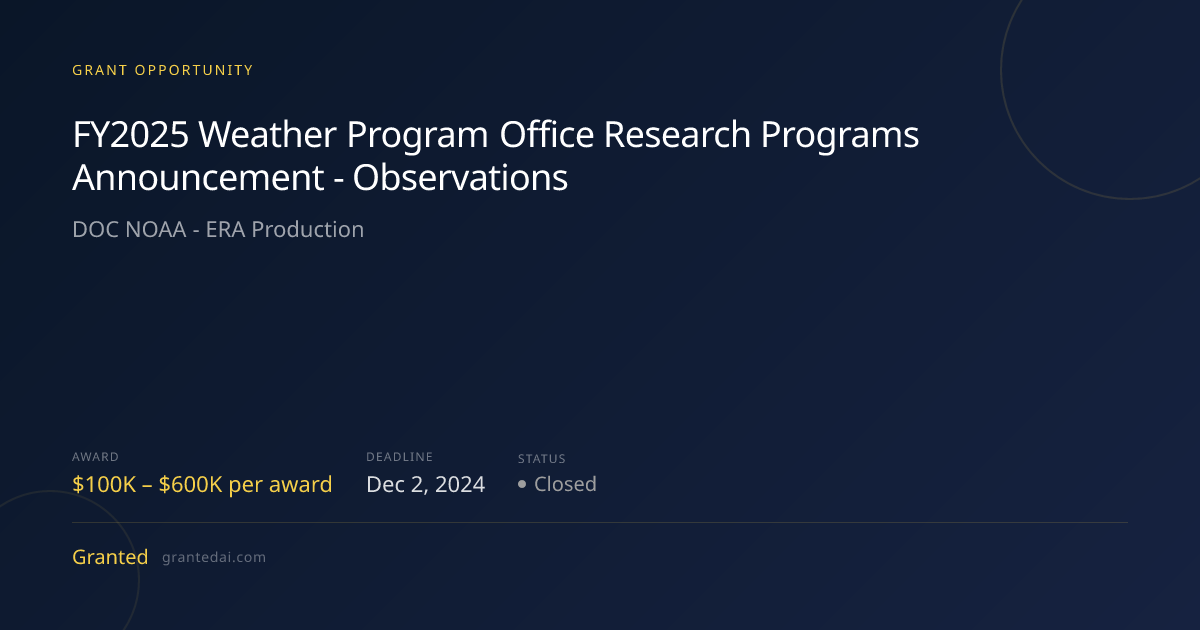 GRANT OPPORTUNITY

FY2025 Weather Program Office Research Programs Announcement - Observations

DOC NOAA - ERA Production

AWARD
$100K – $600K per award

DEADLINE
Dec 2, 2024

STATUS
• Closed

Granted grantedai.com